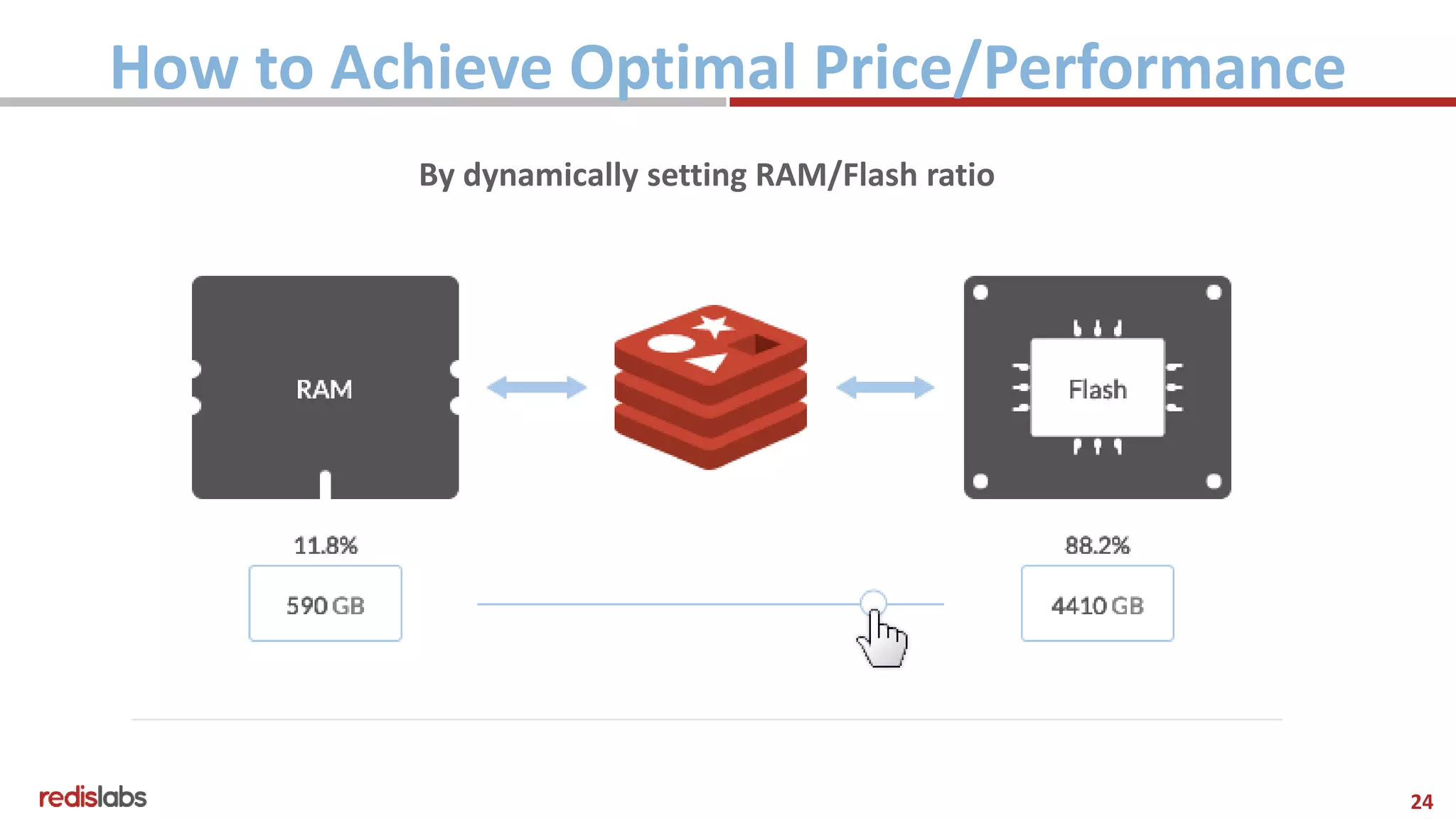 How to Achieve Optimal Price/Performance

By dynamically setting RAM/Flash ratio

RAM

Flash

11.8%

590 GB

88.2%

4410 GB

redislabs

24